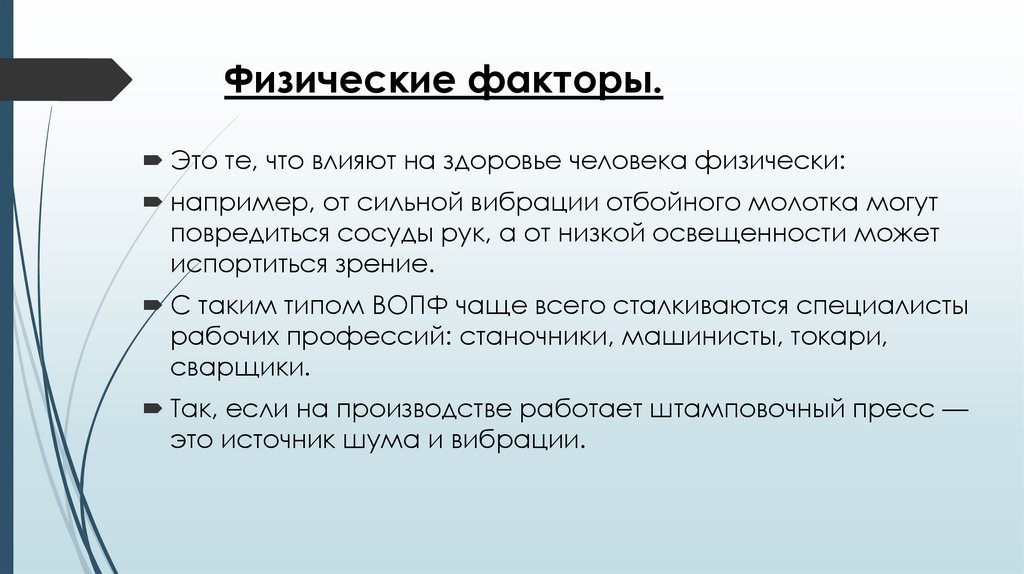 Физические факторы.

Это те, что влияют на здоровье человека физически:

например, от сильной вибрации отбойного молотка могут повредиться сосуды рук, а от низкой освещенности может испортиться зрение.

С таким типом ВОПФ чаще всего сталкиваются специалисты рабочих профессий: станочники, машинисты, токари, сварщики.

Так, если на производстве работает штамповочный пресс — это источник шума и вибрации.